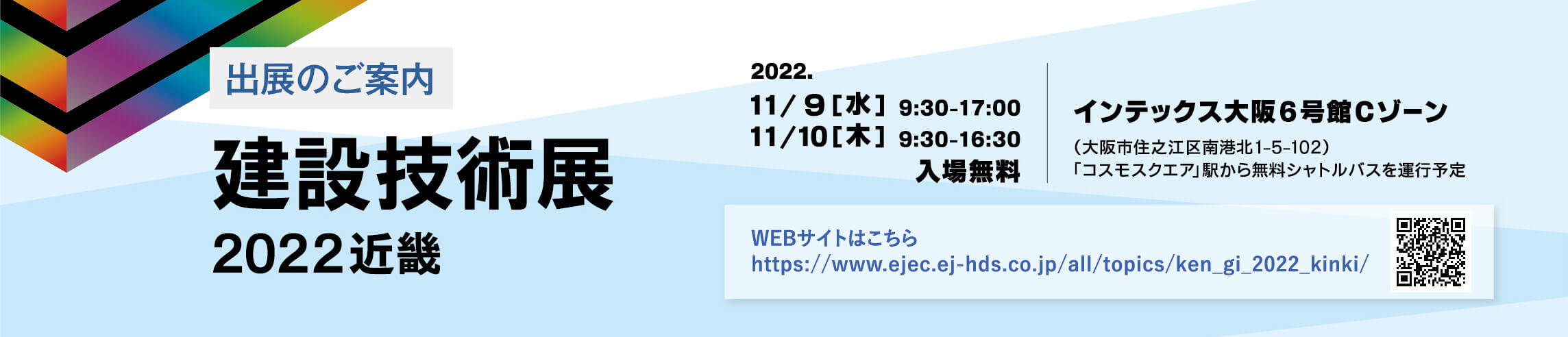 出展のご案内

建設技術展
2022近畿

2022.
11/ 9［水］ 9:30-17:00
11/10［木］ 9:30-16:30
入場無料

インテックス大阪6号館Cゾーン
（大阪市住之江区南港北1-5-102）
「コスモスクエア」駅から無料シャトルバスを運行予定

WEBサイトはこちら
https://www.ejec.ej-hds.co.jp/all/topics/ken_gi_2022_kinki/